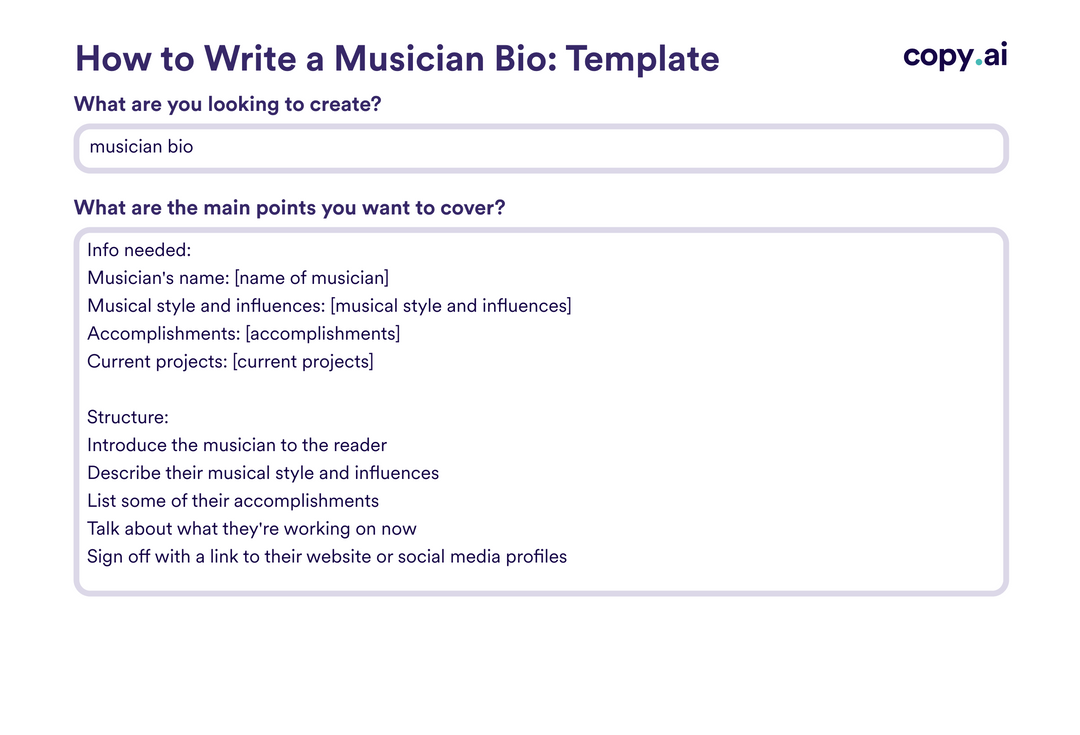 How to Write a Musician Bio: Template

copy.ai

What are you looking to create?

musician bio

What are the main points you want to cover?

Info needed:
Musician's name: [name of musician]
Musical style and influences: [musical style and influences]
Accomplishments: [accomplishments]
Current projects: [current projects]

Structure:
Introduce the musician to the reader
Describe their musical style and influences
List some of their accomplishments
Talk about what they're working on now
Sign off with a link to their website or social media profiles